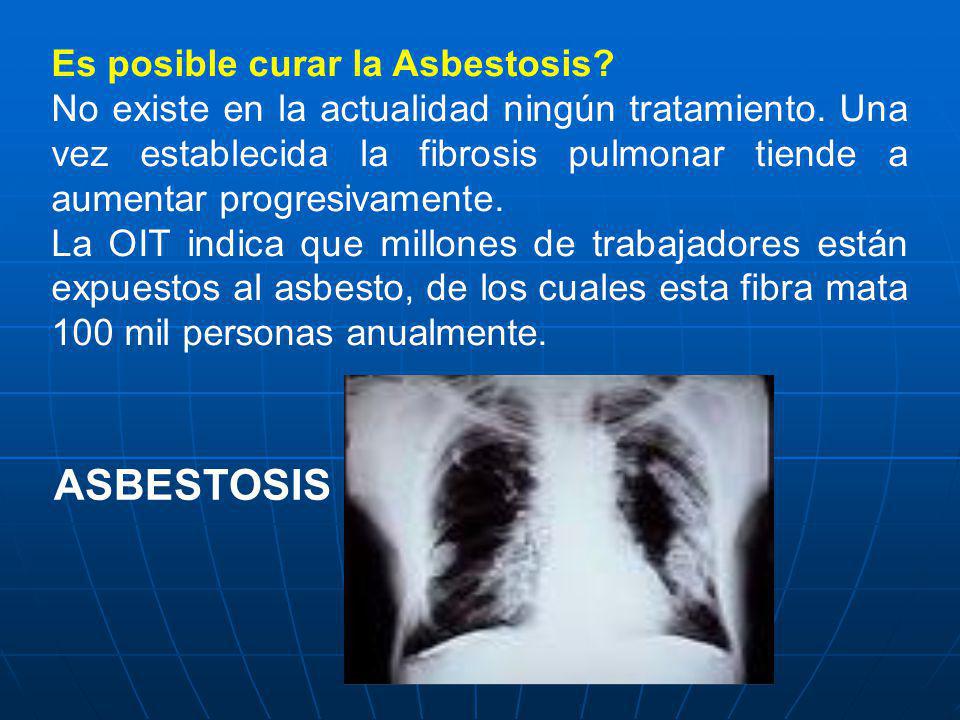 Es posible curar la Asbestosis?
No existe en la actualidad ningún tratamiento. Una vez establecida la fibrosis pulmonar tiende a aumentar progresivamente.
La OIT indica que millones de trabajadores están expuestos al asbesto, de los cuales esta fibra mata 100 mil personas anualmente.

ASBESTOSIS